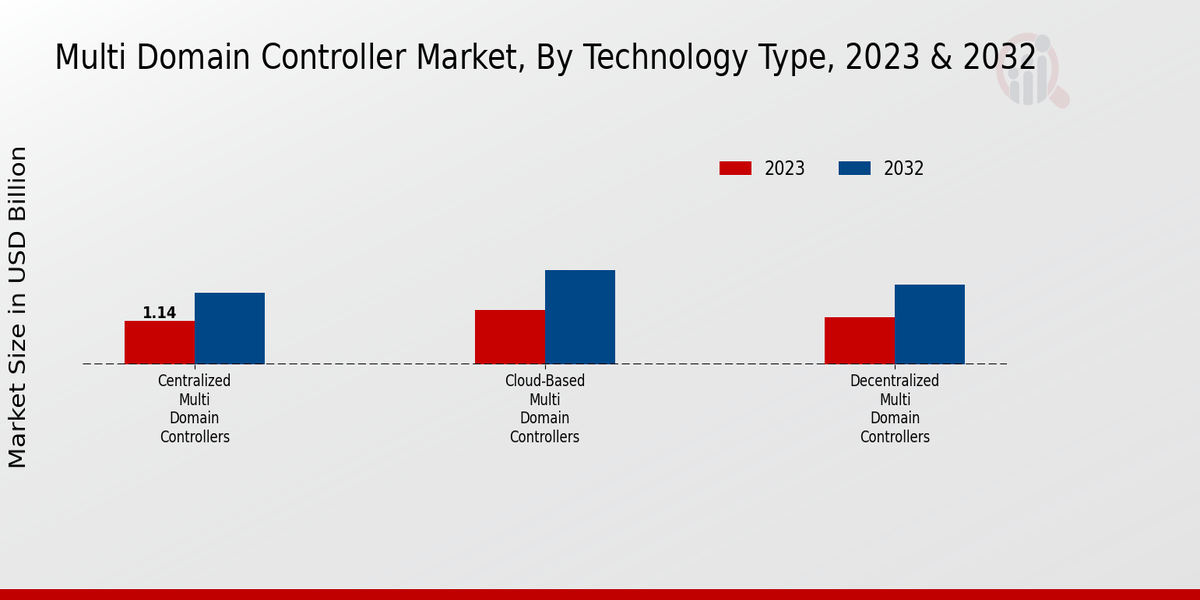 Multi Domain Controller Market, By Technology Type, 2023 & 2032

2023
2032

Market Size in USD Billion

1.14

Centralized Multi Domain Controllers

Cloud-Based Multi Domain Controllers

Decentralized Multi Domain Controllers